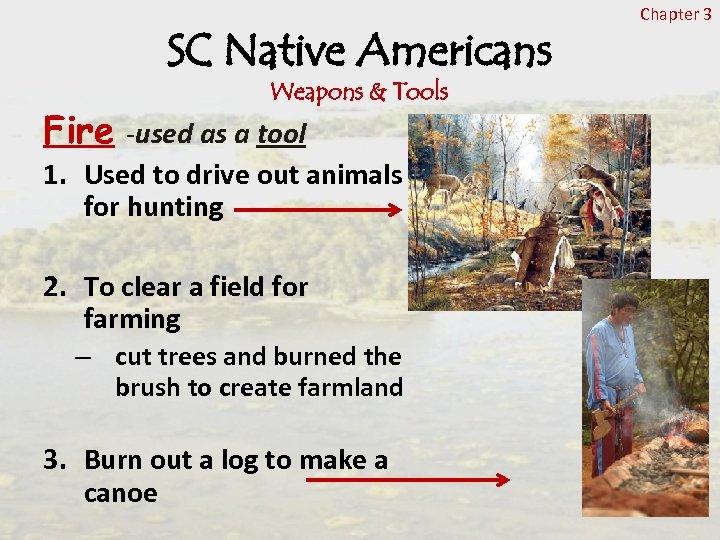 Chapter 3

SC Native Americans
Weapons & Tools

Fire -used as a tool

1. Used to drive out animals for hunting

2. To clear a field for farming
– cut trees and burned the brush to create farmland

3. Burn out a log to make a canoe